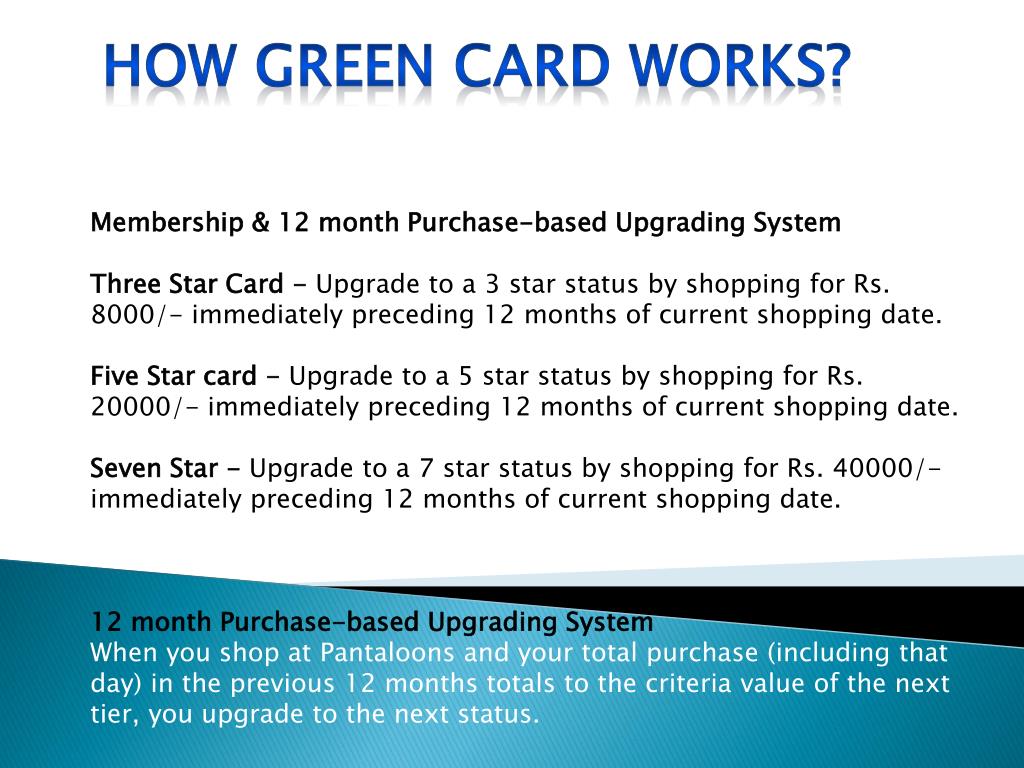 HOW GREEN CARD WORKS?

Membership & 12 month Purchase-based Upgrading System

Three Star Card - Upgrade to a 3 star status by shopping for Rs. 8000/- immediately preceding 12 months of current shopping date.

Five Star card - Upgrade to a 5 star status by shopping for Rs. 20000/- immediately preceding 12 months of current shopping date.

Seven Star - Upgrade to a 7 star status by shopping for Rs. 40000/- immediately preceding 12 months of current shopping date.

12 month Purchase-based Upgrading System
When you shop at Pantaloons and your total purchase (including that day) in the previous 12 months totals to the criteria value of the next tier, you upgrade to the next status.